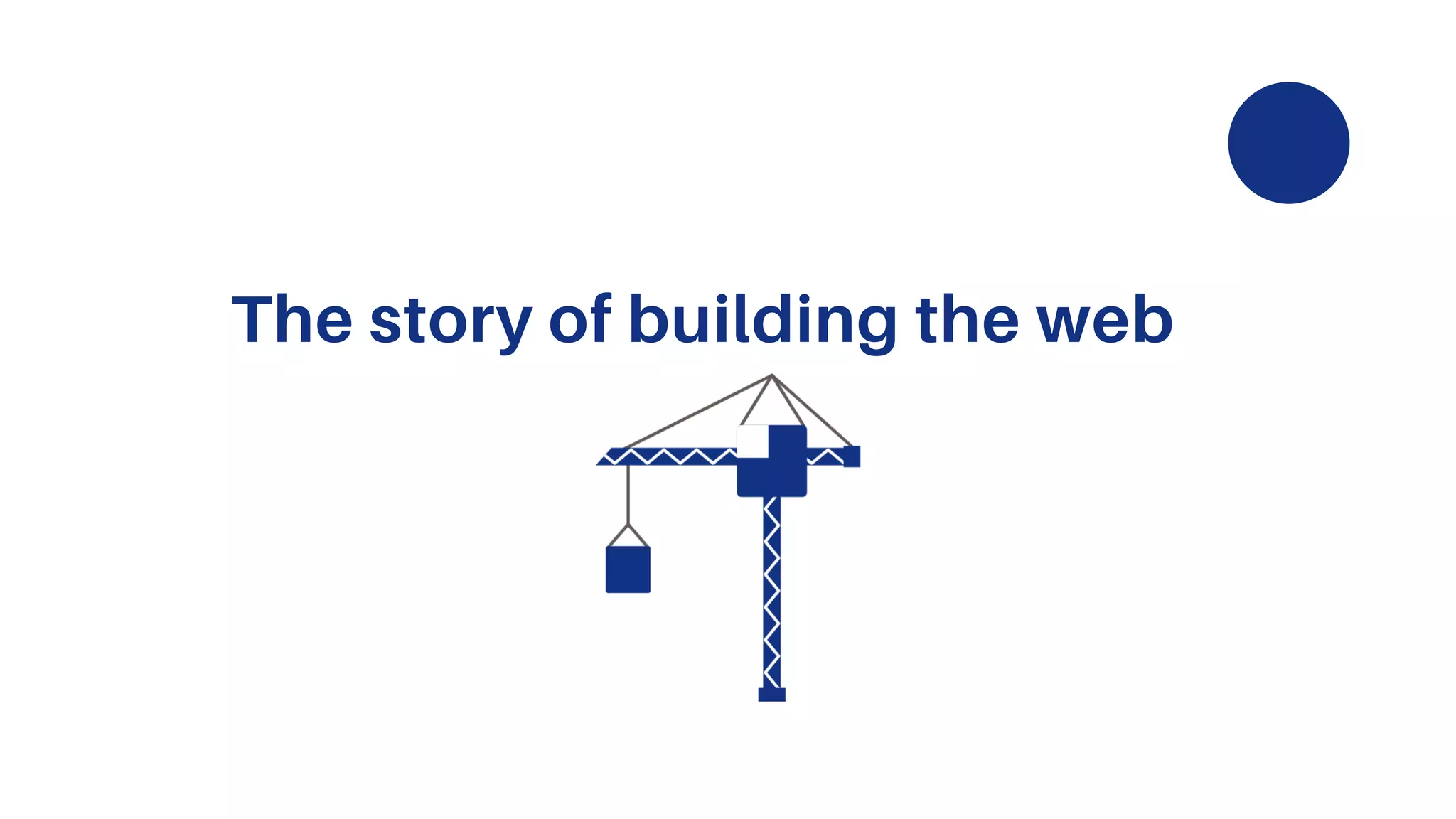 The story of building the web